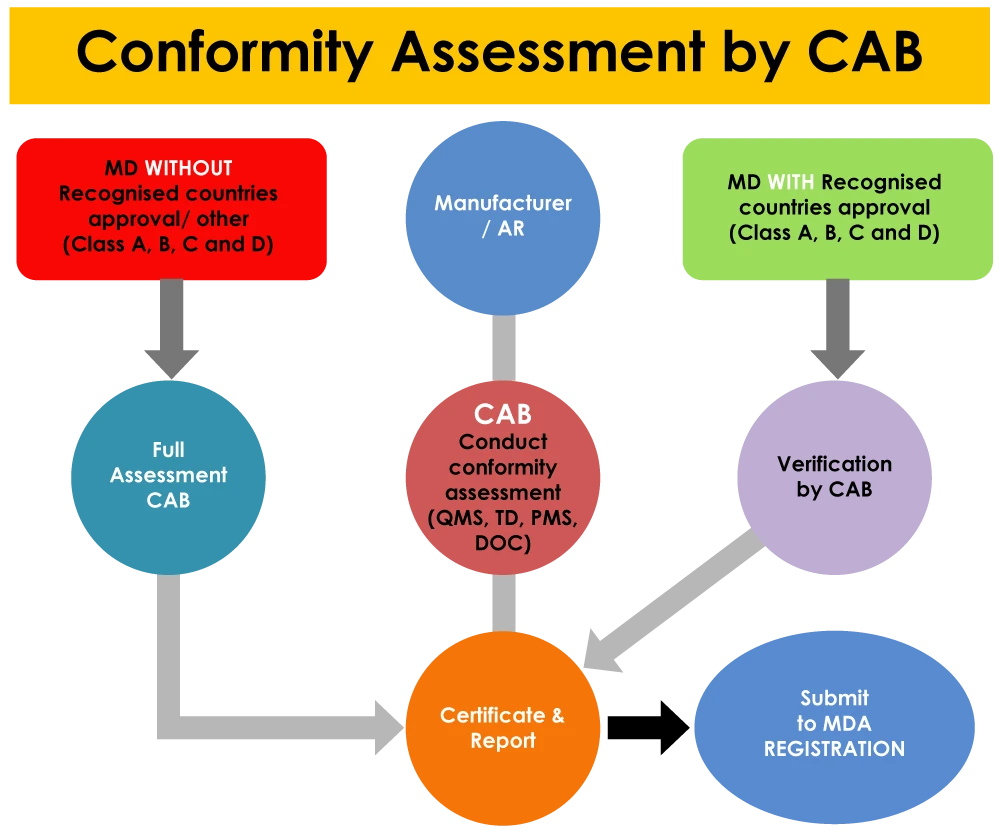 Conformity Assessment by CAB

MD WITHOUT Recognised countries approval/ other (Class A, B, C and D)

Manufacturer / AR

MD WITH Recognised countries approval (Class A, B, C and D)

Full Assessment CAB

CAB
Conduct conformity assessment (QMS, TD, PMS, DOC)

Verification by CAB

Certificate & Report

Submit to MDA REGISTRATION